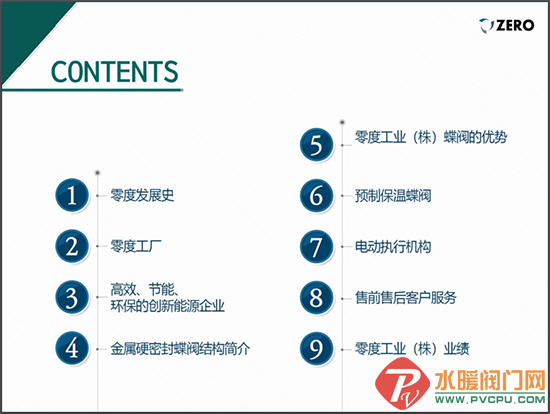 ZERO

CONTENTS

1 零度发展史

2 零度工厂

3 高效、节能、环保的创新能源企业

4 金属硬密封蝶阀结构简介

5 零度工业（株）蝶阀的优势

6 预制保温蝶阀

7 电动执行机构

8 售前售后客户服务

9 零度工业（株）业绩

PV 水暖阀门网 WWW.PVCPU.COM